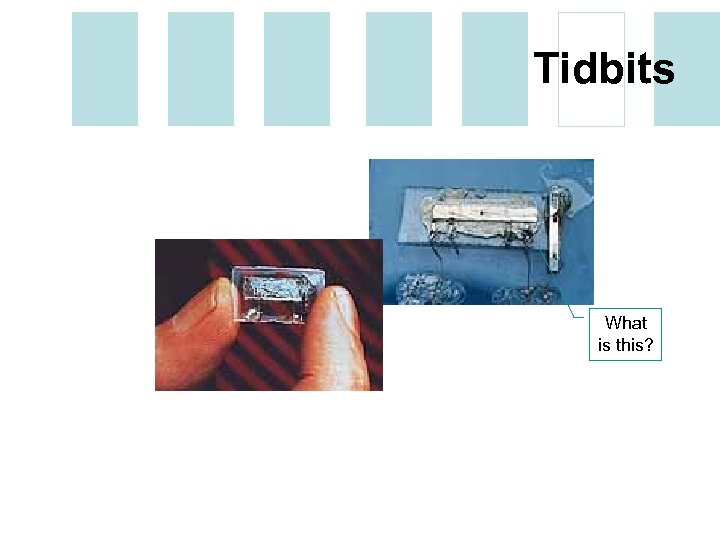 Tidbits

What is this?